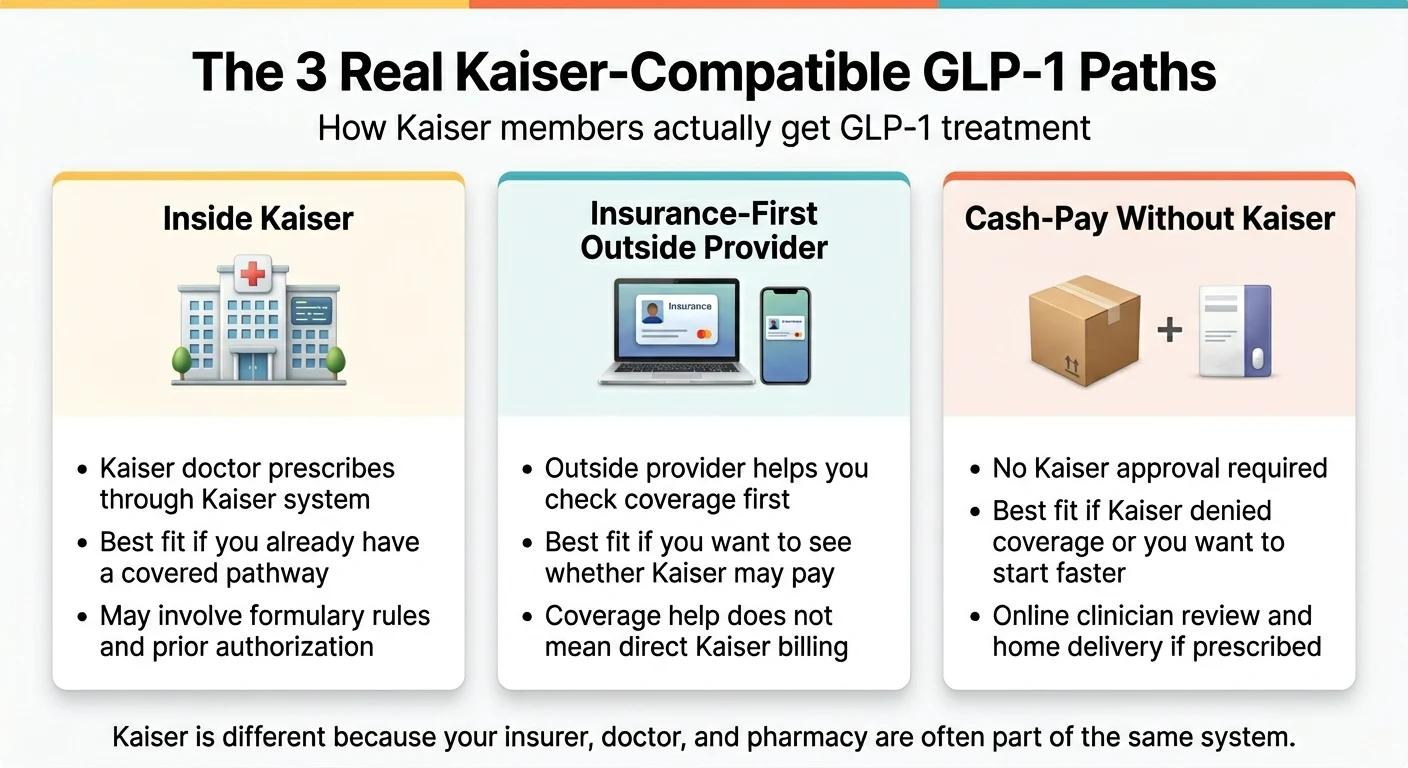 The 3 Real Kaiser-Compatible GLP-1 Paths
How Kaiser members actually get GLP-1 treatment

Inside Kaiser

• Kaiser doctor prescribes through Kaiser system
• Best fit if you already have a covered pathway
• May involve formulary rules and prior authorization

Insurance-First Outside Provider

Insurance

• Outside provider helps you check coverage first
• Best fit if you want to see whether Kaiser may pay
• Coverage help does not mean direct Kaiser billing

Cash-Pay Without Kaiser

• No Kaiser approval required
• Best fit if Kaiser denied coverage or you want to start faster
• Online clinician review and home delivery if prescribed

Kaiser is different because your insurer, doctor, and pharmacy are often part of the same system.